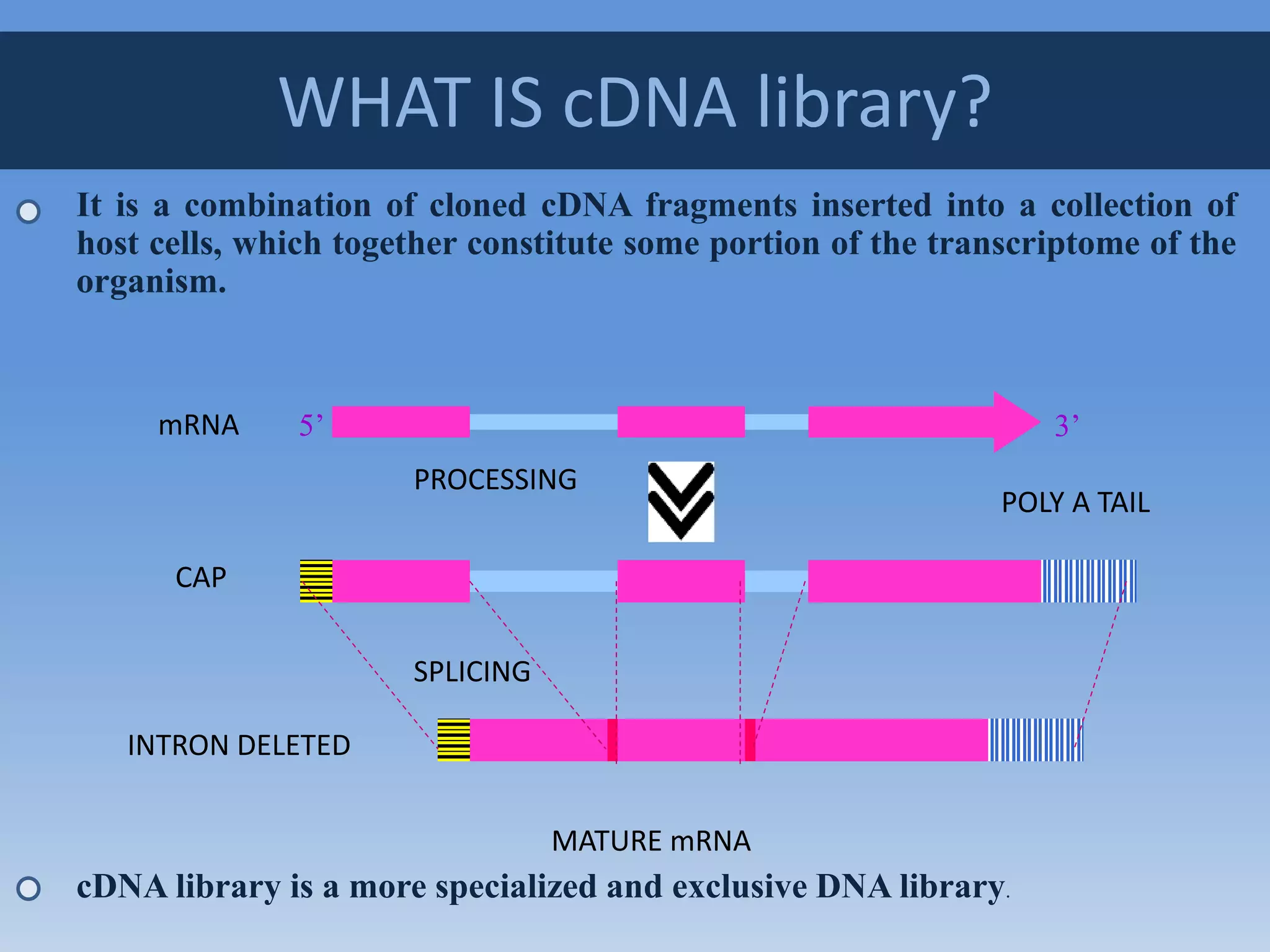 WHAT IS cDNA library?

It is a combination of cloned cDNA fragments inserted into a collection of host cells, which together constitute some portion of the transcriptome of the organism.

mRNA 5’ 3’

PROCESSING

POLY A TAIL

CAP

SPLICING

INTRON DELETED

MATURE mRNA

cDNA library is a more specialized and exclusive DNA library.